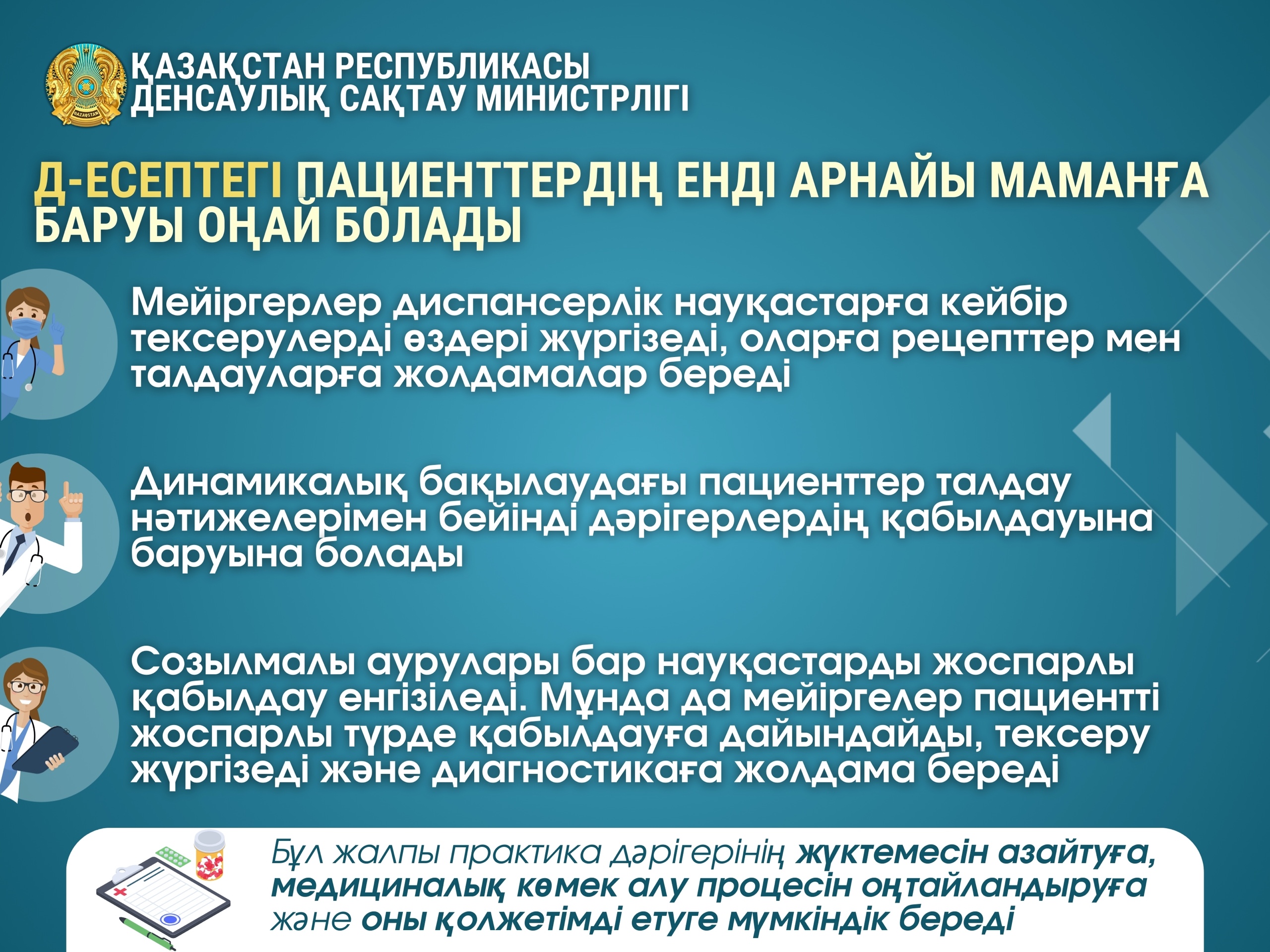 QAZAQSTAN

ҚАЗАҚСТАН РЕСПУБЛИКАСЫ
ДЕНСАУЛЫҚ САҚТАУ МИНИСТРЛІГІ

Д-ЕСЕПТЕГІ ПАЦИЕНТТЕРДІҢ ЕНДІ АРНАЙЫ МАМАНҒА БАРУЫ ОҢАЙ БОЛАДЫ

Мейіргерлер диспансерлік науқастарға кейбір тексерулерді өздері жүргізеді, оларға рецепттер мен талдауларға жолдамалар береді

Динамикалық бақылаудағы пациенттер талдау нәтижелерімен бейінді дәрігерлердің қабылдауына баруына болады

Созылмалы аурулары бар науқастарды жоспарлы қабылдау енгізіледі. Мұнда да мейіргелер пациентті жоспарлы түрде қабылдауға дайындайды, тексеру жүргізеді және диагностикаға жолдама береді

Бұл жалпы практика дәрігерінің жүктемесін азайтуға, медициналық көмек алу процесін оңтайландыруға және оны қолжетімді етуге мүмкіндік береді